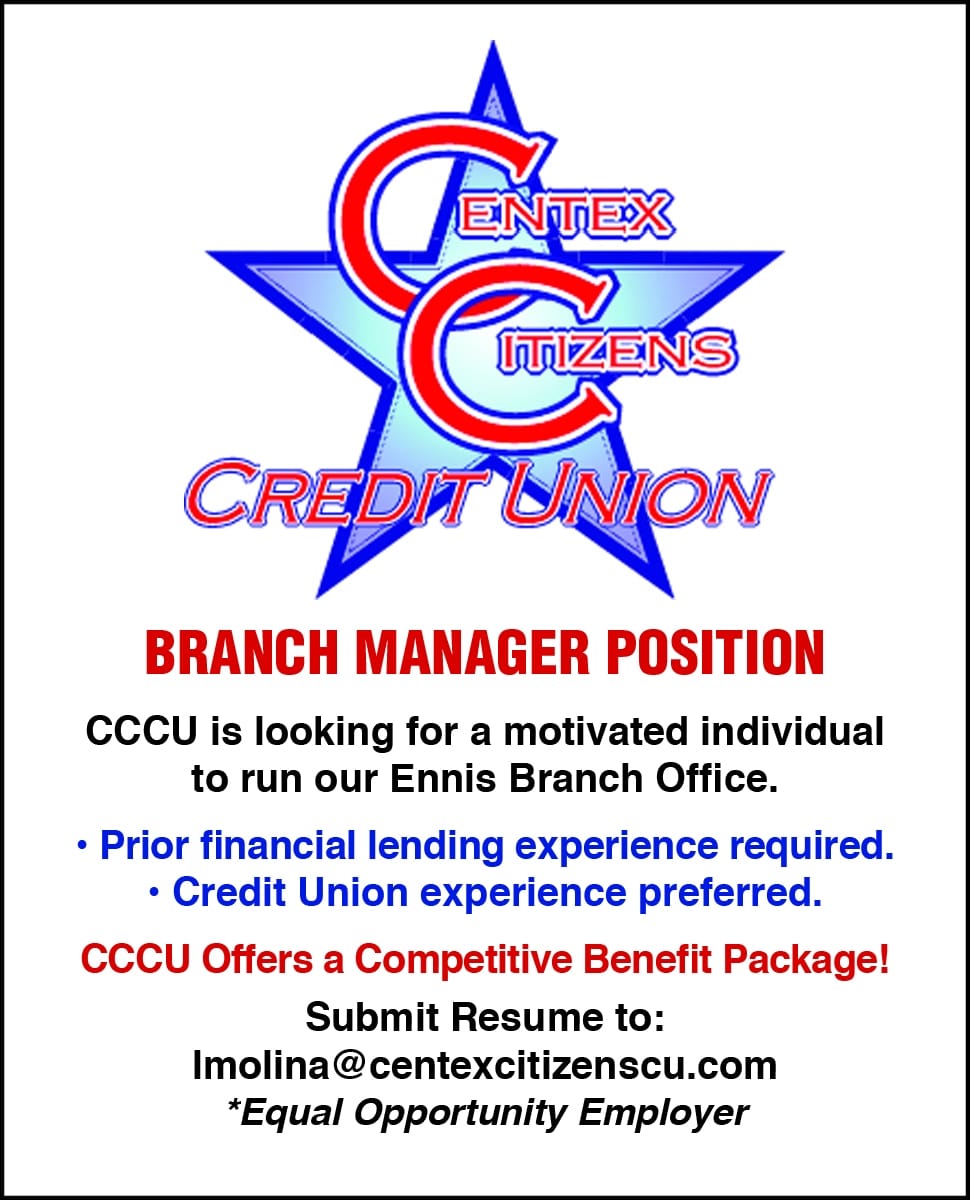 CENTEX
CITIZENS
CREDIT UNION

BRANCH MANAGER POSITION

CCCU is looking for a motivated individual to run our Ennis Branch Office.

• Prior financial lending experience required.
• Credit Union experience preferred.

CCCU Offers a Competitive Benefit Package!

Submit Resume to:
lmolina@centexcitizenscu.com
*Equal Opportunity Employer